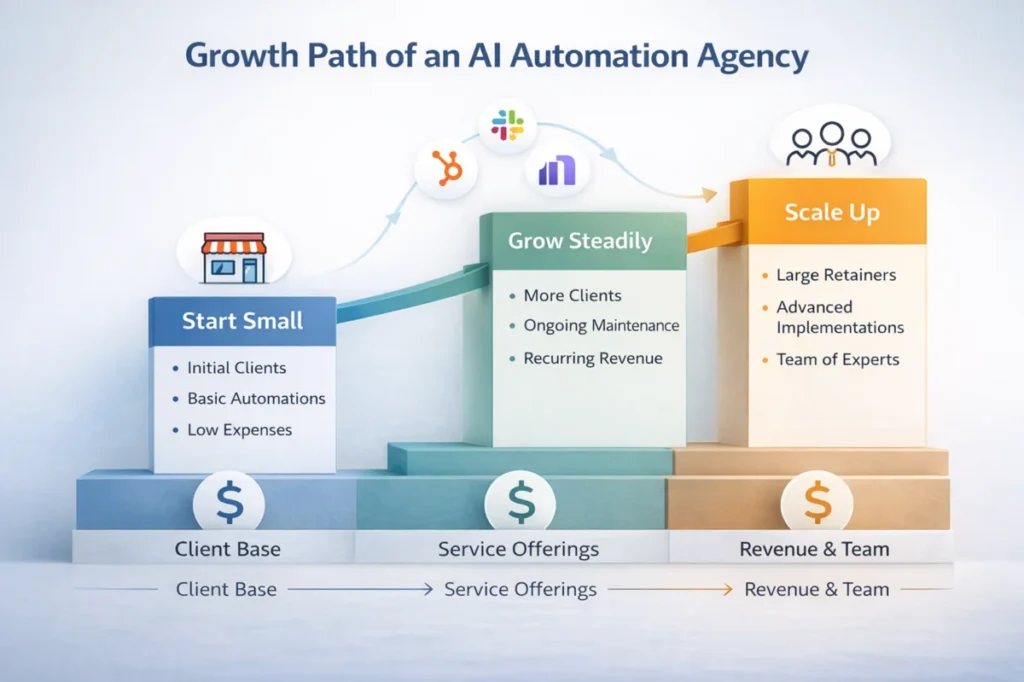 Growth Path of an AI Automation Agency

Start Small
• Initial Clients
• Basic Automations
• Low Expenses

Grow Steadily
• More Clients
• Ongoing Maintenance
• Recurring Revenue

Scale Up
• Large Retainers
• Advanced Implementations
• Team of Experts

$
Client Base

$
Service Offerings

$
Revenue & Team

Client Base → Service Offerings → Revenue & Team